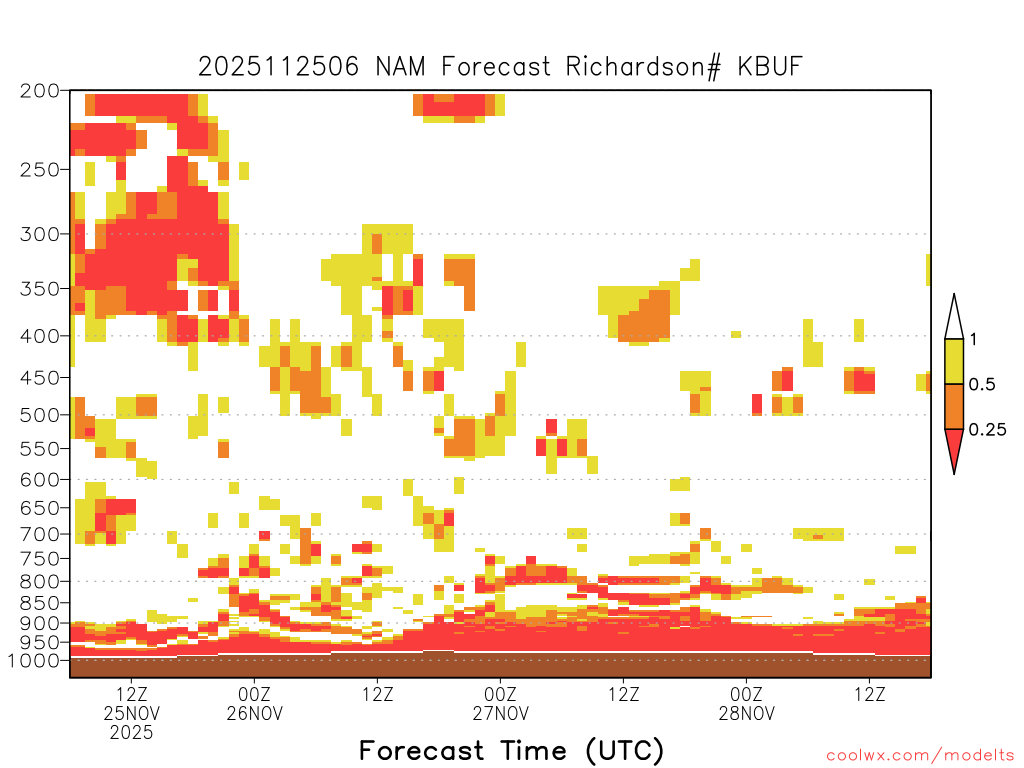 2025112506 NAM Forecast Richardson# KBUF

200
250
300
350
400
450
500
550
600
650
700
750
800
850
900
950
1000

1
0.5
0.25

12Z
25NOV
2025
00Z
26NOV
12Z
00Z
27NOV
12Z
00Z
28NOV
12Z

Forecast Time (UTC)

coolwx.com/modelts